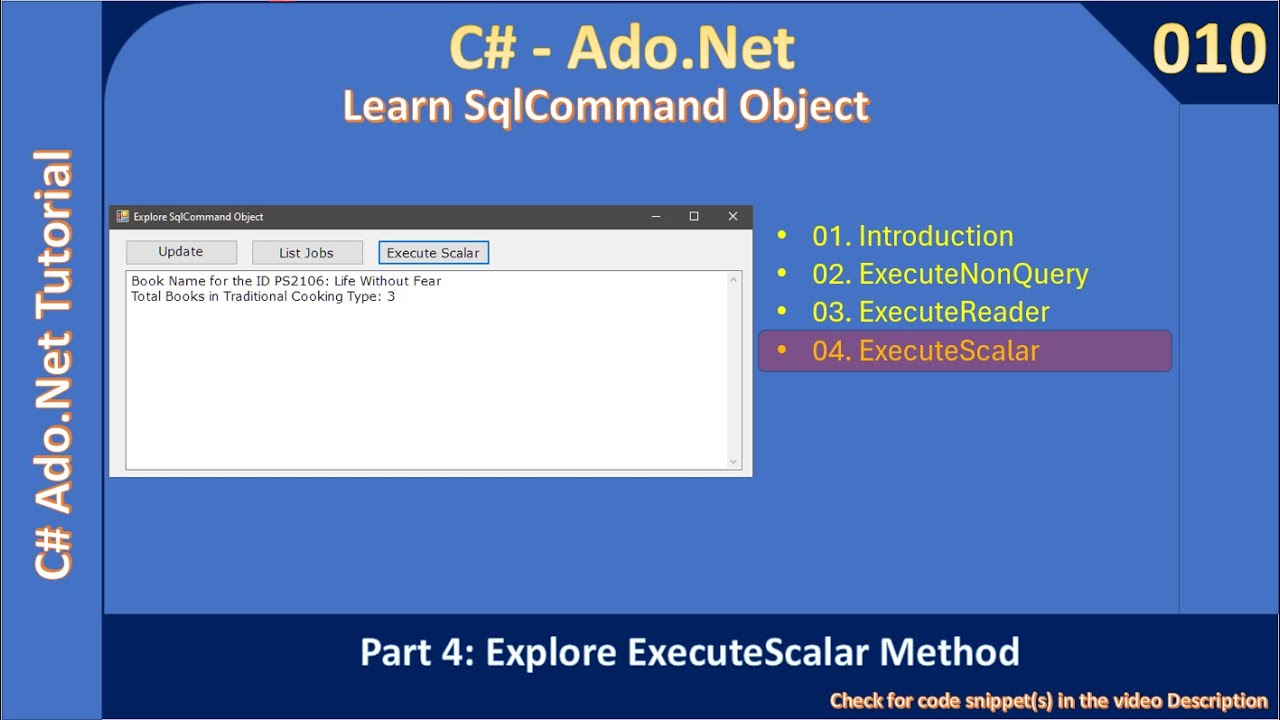 C# Ado.Net Tutorial

C# - Ado.Net

Learn SqlCommand Object

010

Explore SqlCommand Object

Update

List Jobs

Execute Scalar

Book Name for the ID PS2106: Life Without Fear
Total Books in Traditional Cooking Type: 3

- 01. Introduction
- 02. ExecuteNonQuery
- 03. ExecuteReader
- 04. ExecuteScalar

Part 4: Explore ExecuteScalar Method

Check for code snippet(s) in the video Description